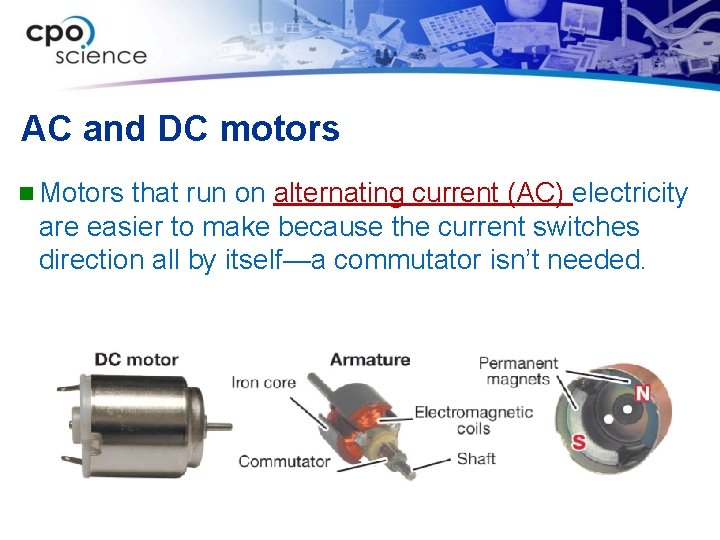 cpo science

AC and DC motors

Motors that run on alternating current (AC) electricity are easier to make because the current switches direction all by itself—a commutator isn't needed.

DC motor

Armature

Iron core

Electromagnetic coils

Commutator

Shaft

Permanent magnets

N

S